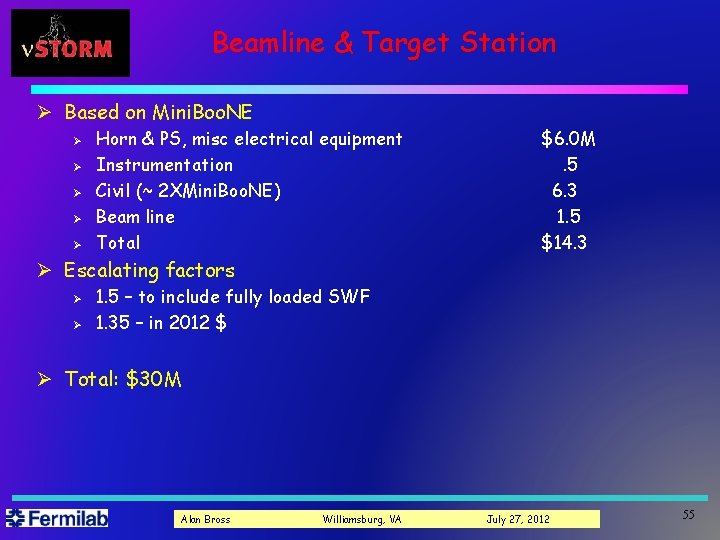 νSTORM

Beamline & Target Station

➢ Based on MiniBooNE
 ➢ Horn & PS, misc electrical equipment $6.0M
 ➢ Instrumentation .5
 ➢ Civil (~ 2XMiniBooNE) 6.3
 ➢ Beam line 1.5
 ➢ Total $14.3
➢ Escalating factors
 ➢ 1.5 – to include fully loaded SWF
 ➢ 1.35 – in 2012 $

➢ Total: $30M

Fermilab

Alan Bross Williamsburg, VA July 27, 2012

55